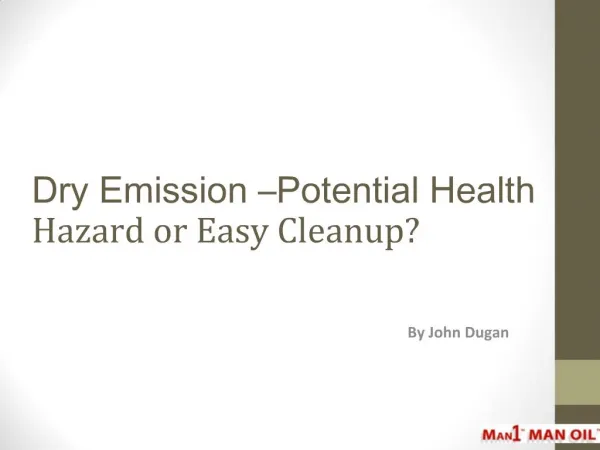 Dry Emission –Potential Health Hazard or Easy Cleanup?

By John Dugan

MAN1™ MAN OIL™